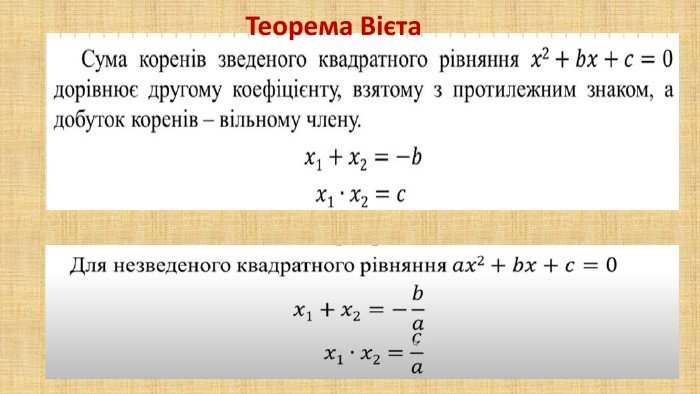 Теорема Вієта

Сума коренів зведеного квадратного рівняння $x^2 + bx + c = 0$ дорівнює другому коефіцієнту, взятому з протилежним знаком, а добуток коренів – вільному члену.

$x_1 + x_2 = -b$

$x_1 \cdot x_2 = c$

Для незведеного квадратного рівняння $ax^2 + bx + c = 0$

$x_1 + x_2 = -\frac{b}{a}$

$x_1 \cdot x_2 = \frac{c}{a}$